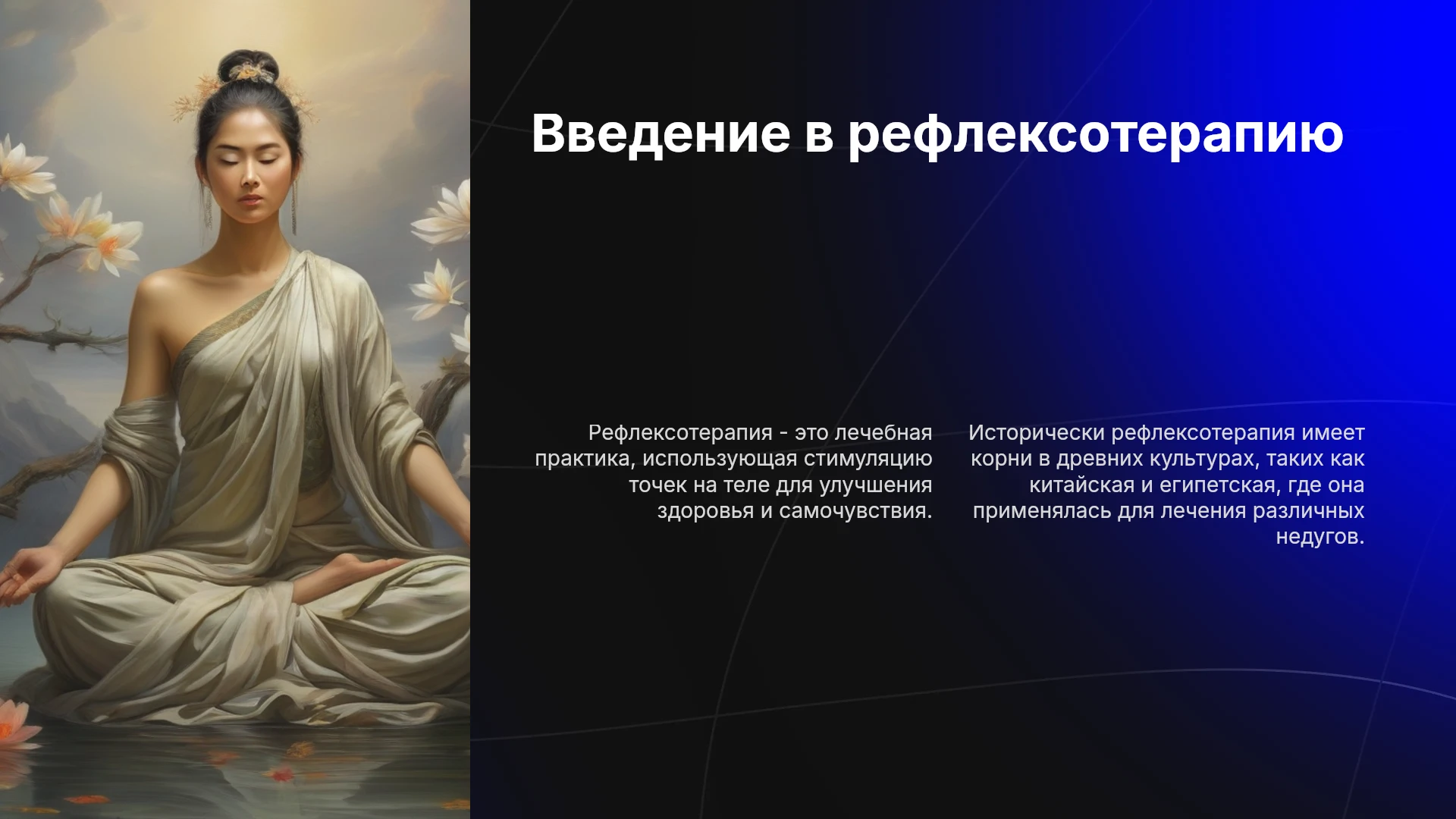 Введение в рефлексотерапию

Рефлексотерапия - это лечебная практика, использующая стимуляцию точек на теле для улучшения здоровья и самочувствия.

Исторически рефлексотерапия имеет корни в древних культурах, таких как китайская и египетская, где она применялась для лечения различных недугов.